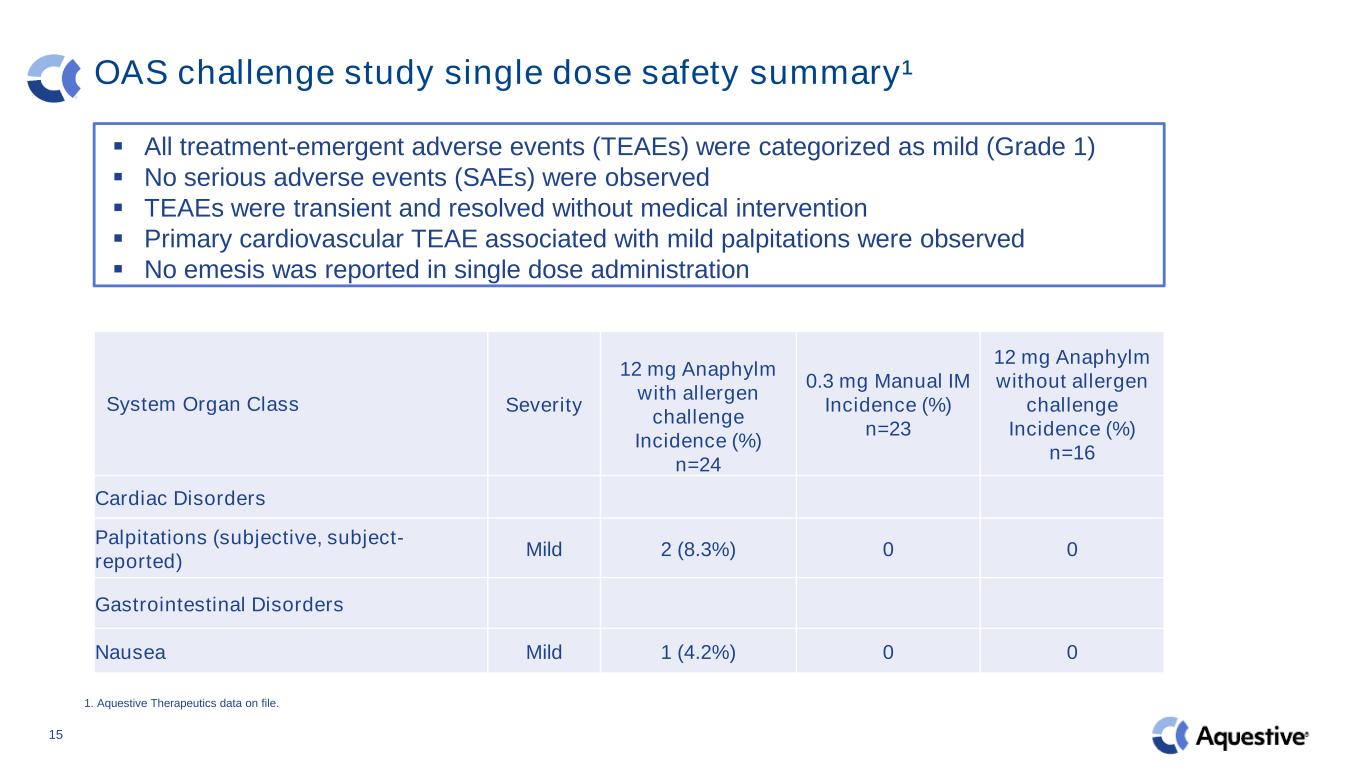 OAS challenge study single dose safety summary¹

▪ All treatment-emergent adverse events (TEAEs) were categorized as mild (Grade 1)
▪ No serious adverse events (SAEs) were observed
▪ TEAEs were transient and resolved without medical intervention
▪ Primary cardiovascular TEAE associated with mild palpitations were observed
▪ No emesis was reported in single dose administration

| System Organ Class | Severity | 12 mg Anaphylm with allergen challenge Incidence (%) n=24 | 0.3 mg Manual IM Incidence (%) n=23 | 12 mg Anaphylm without allergen challenge Incidence (%) n=16 |
|---|---|---|---|---|
| Cardiac Disorders | | | | |
| Palpitations (subjective, subject-reported) | Mild | 2 (8.3%) | 0 | 0 |
| Gastrointestinal Disorders | | | | |
| Nausea | Mild | 1 (4.2%) | 0 | 0 |

1. Aquestive Therapeutics data on file.

15

Aquestive®